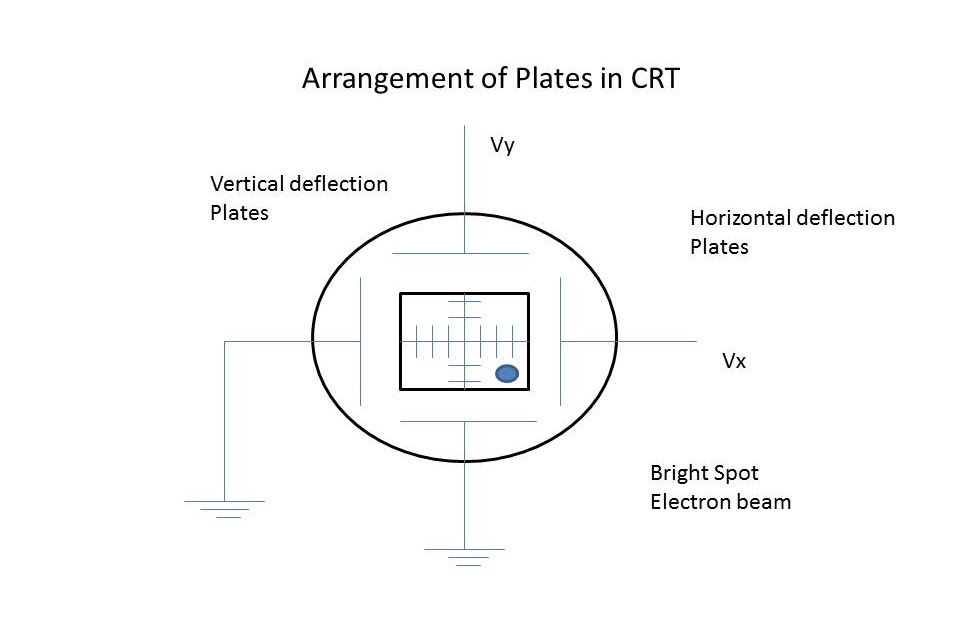 Arrangement of Plates in CRT

Vy

Vertical deflection Plates

Horizontal deflection Plates

Vx

Bright Spot
Electron beam